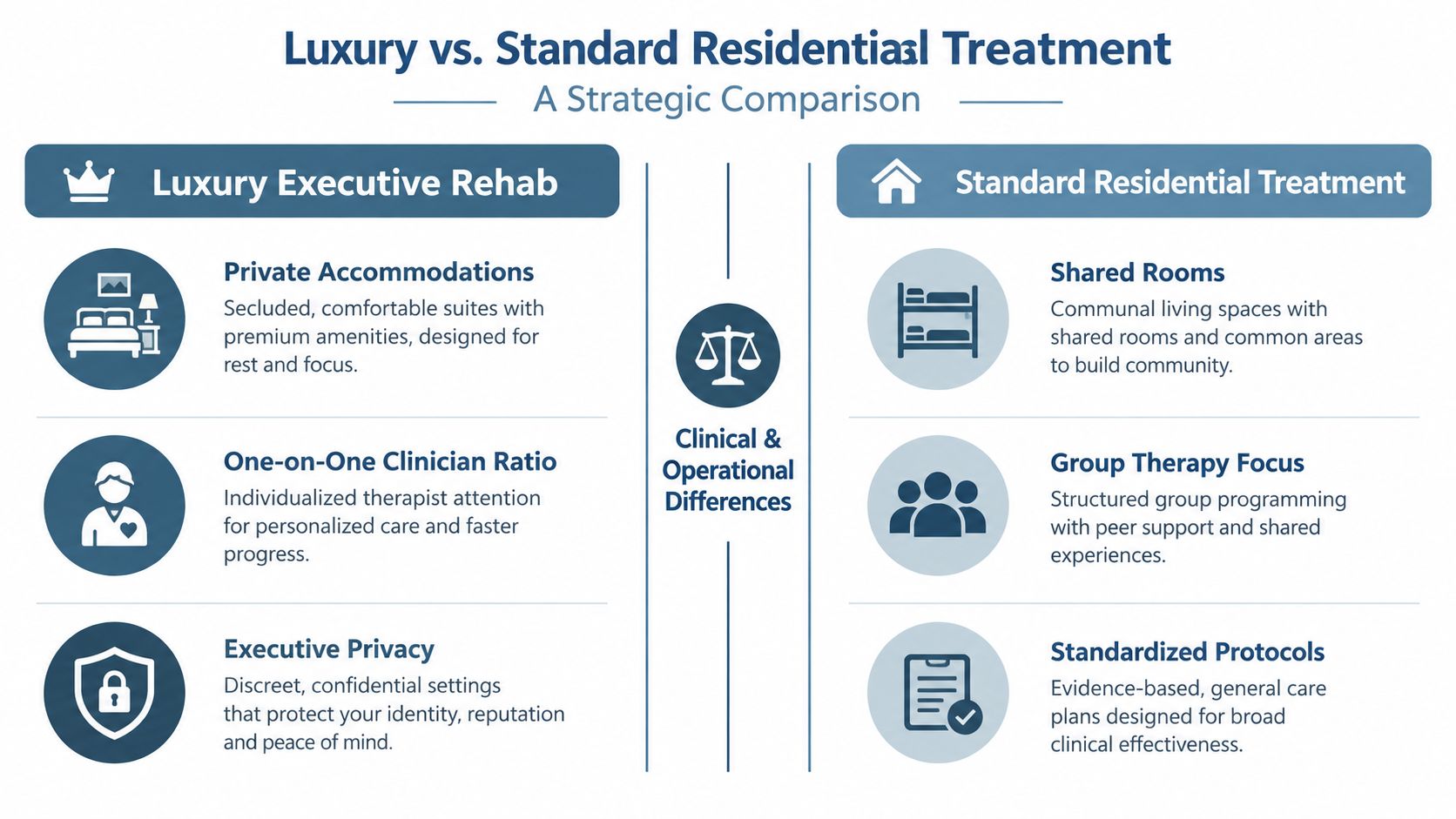 Luxury vs. Standard Residential Treatment

A Strategic Comparison

Luxury Executive Rehab

Private Accommodations
Secluded, comfortable suites with premium amenities, designed for rest and focus.

One-on-One Clinician Ratio
Individualized therapist attention for personalized care and faster progress.

Executive Privacy
Discreet, confidential settings that protect your identity, reputation and peace of mind.

Clinical & Operational Differences

Standard Residential Treatment

Shared Rooms
Communal living spaces with shared rooms and common areas to build community.

Group Therapy Focus
Structured group programming with peer support and shared experiences.

Standardized Protocols
Evidence-based, general care plans designed for broad clinical effectiveness.